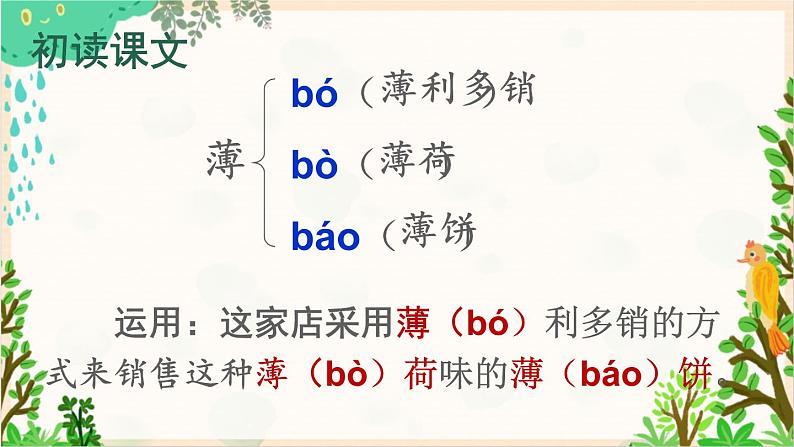 初读课文

薄

bó（薄利多销

bò（薄荷

báo（薄饼

运用：这家店采用薄（bó）利多销的方式来销售这种薄（bò）荷味的薄（báo）饼。